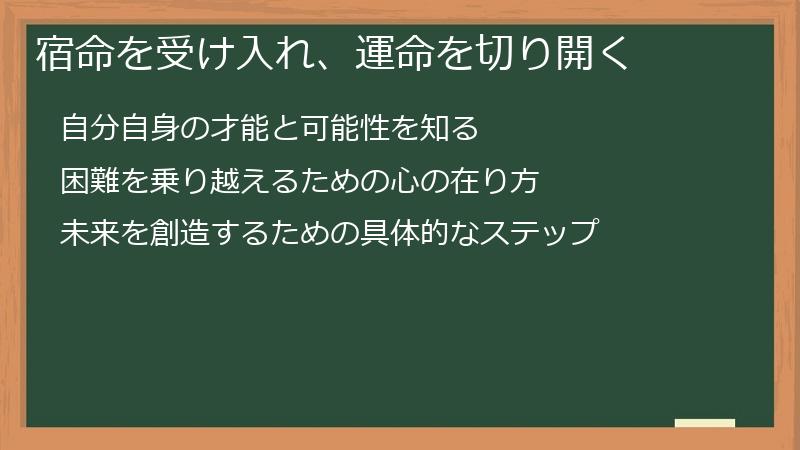 宿命を受け入れ、運命を切り開く

自分自身の才能と可能性を知る

困難を乗り越えるための心の在り方

未来を創造するための具体的なステップ